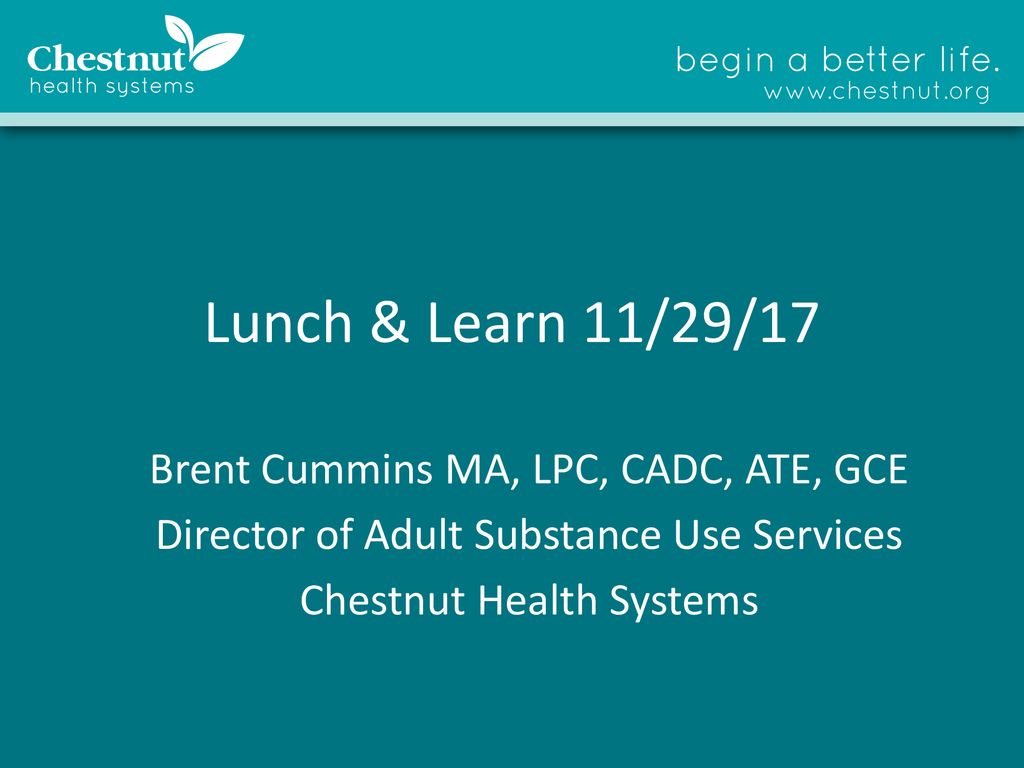 Chestnut
health systems

begin a better life.
www.chestnut.org

Lunch & Learn 11/29/17

Brent Cummins MA, LPC, CADC, ATE, GCE
Director of Adult Substance Use Services
Chestnut Health Systems